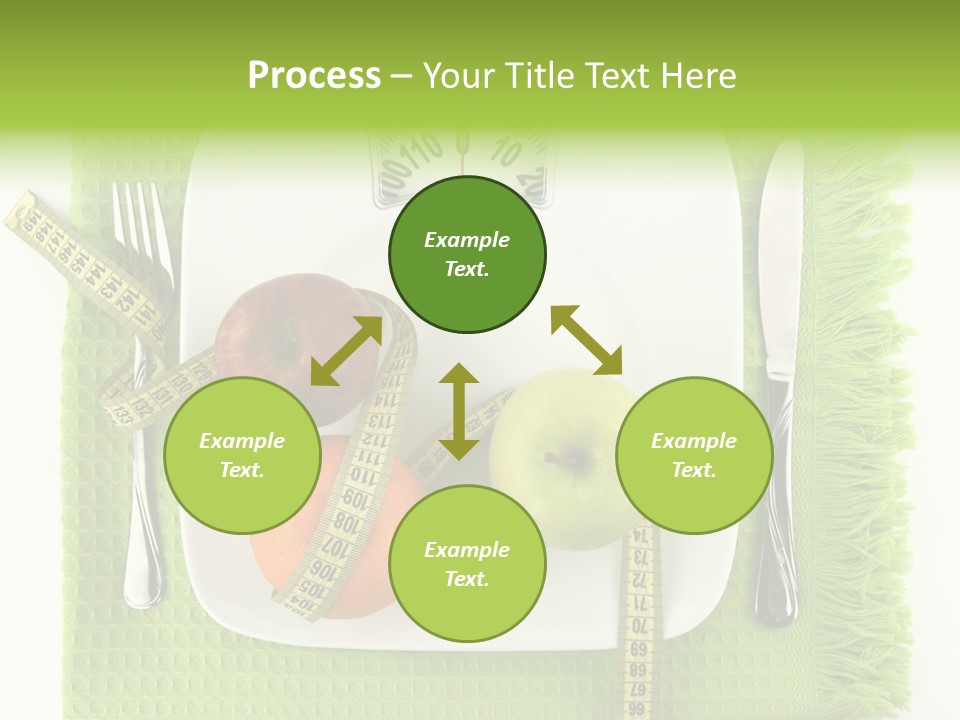 Process – Your Title Text Here

Example Text.

Example Text.

Example Text.

Example Text.